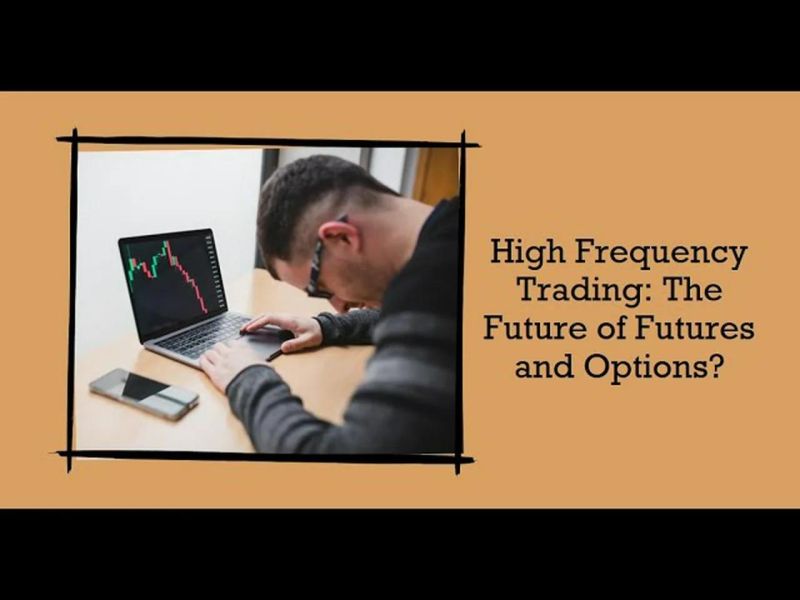 High Frequency Trading: The Future of Futures and Options?